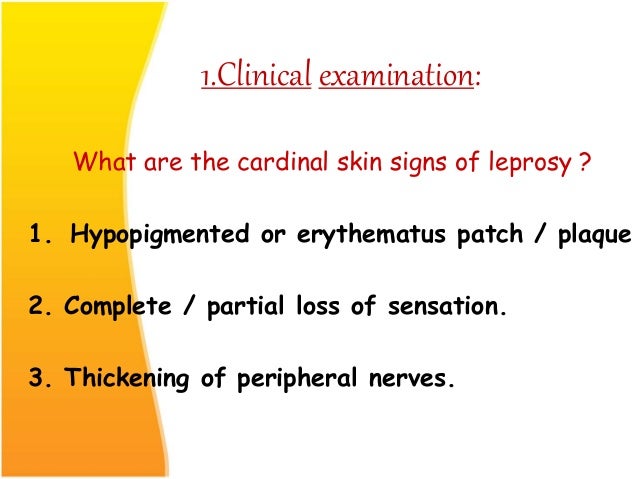 1.Clinical examination:

What are the cardinal skin signs of leprosy ?

1. Hypopigmented or erythematus patch / plaque

2. Complete / partial loss of sensation.

3. Thickening of peripheral nerves.